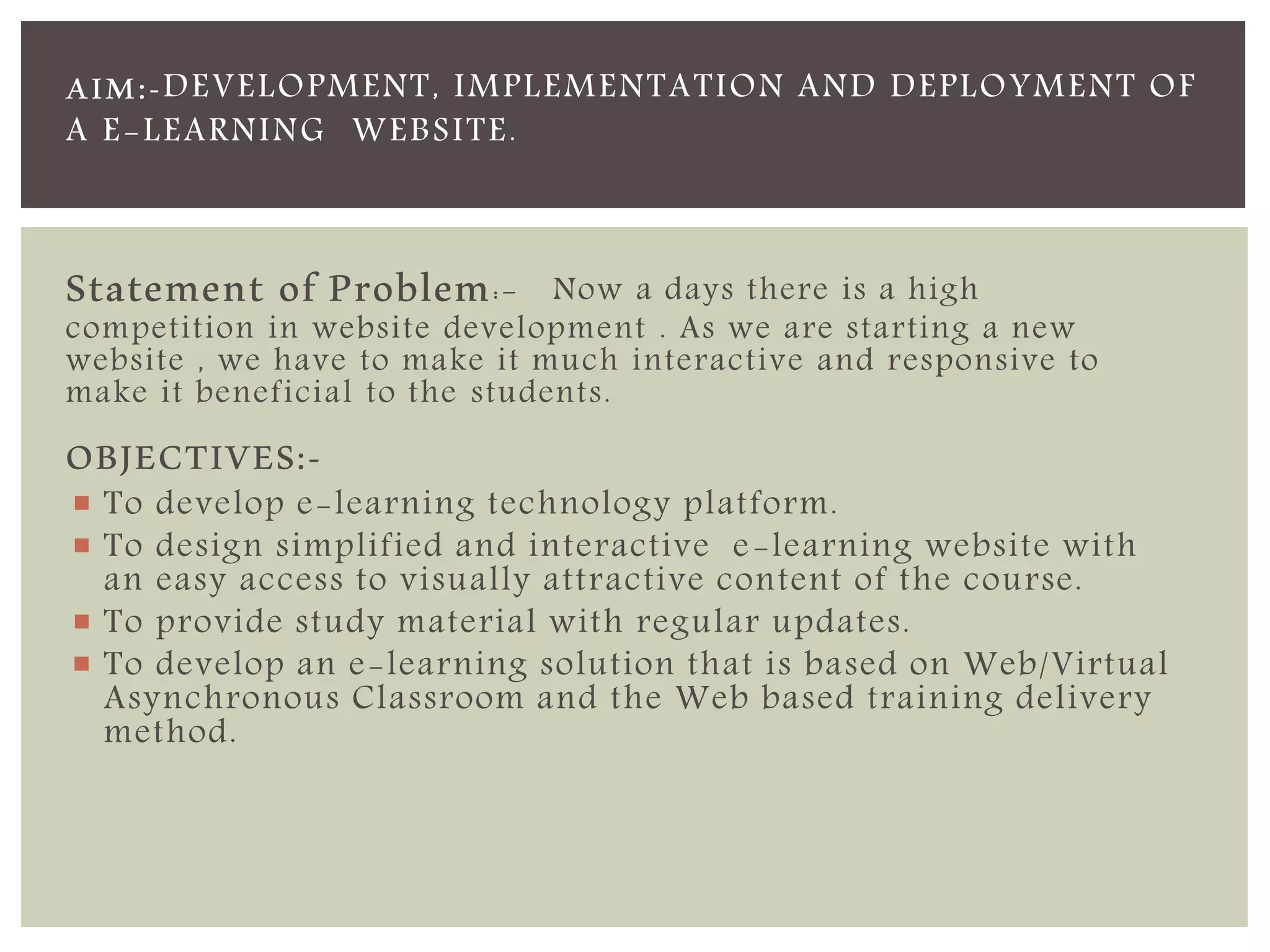 AIM:-DEVELOPMENT, IMPLEMENTATION AND DEPLOYMENT OF A E-LEARNING WEBSITE.

Statement of Problem:- Now a days there is a high competition in website development . As we are starting a new website , we have to make it much interactive and responsive to make it beneficial to the students.

OBJECTIVES:-

- To develop e-learning technology platform.
- To design simplified and interactive e-learning website with an easy access to visually attractive content of the course.
- To provide study material with regular updates.
- To develop an e-learning solution that is based on Web/Virtual Asynchronous Classroom and the Web based training delivery method.